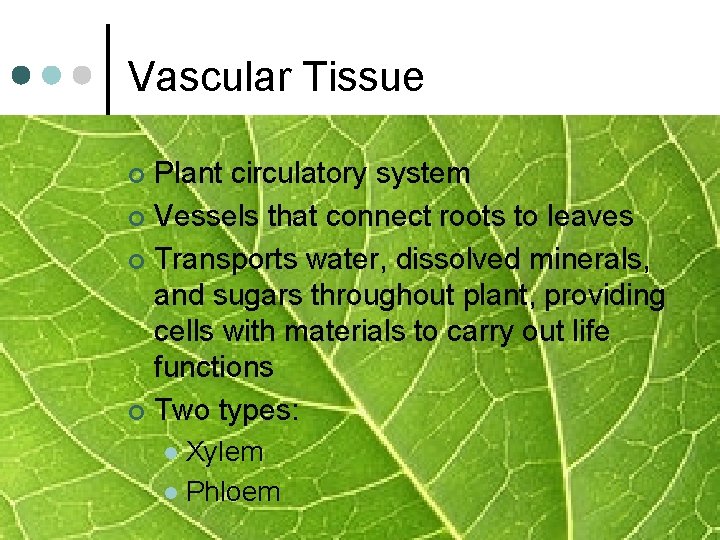 Vascular Tissue

Plant circulatory system
Vessels that connect roots to leaves
Transports water, dissolved minerals, and sugars throughout plant, providing cells with materials to carry out life functions
Two types:
Xylem
Phloem